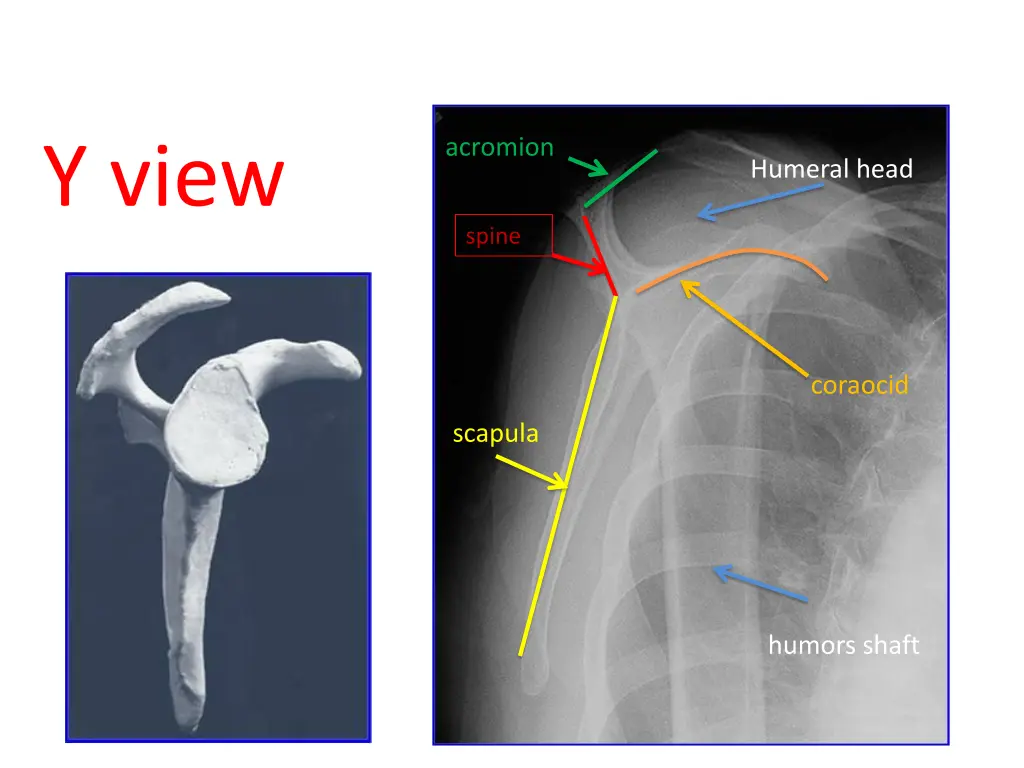 Y view

acromion

Humeral head

spine

coraocid

scapula

humors shaft